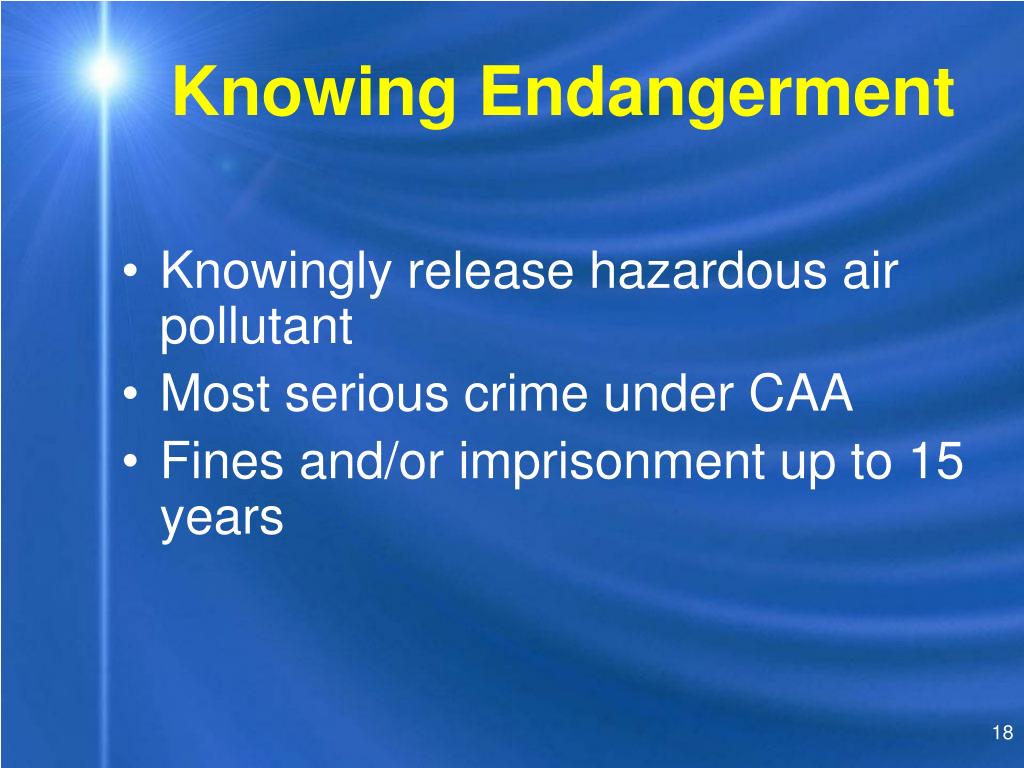 Knowing Endangerment

• Knowingly release hazardous air pollutant
• Most serious crime under CAA
• Fines and/or imprisonment up to 15 years

18